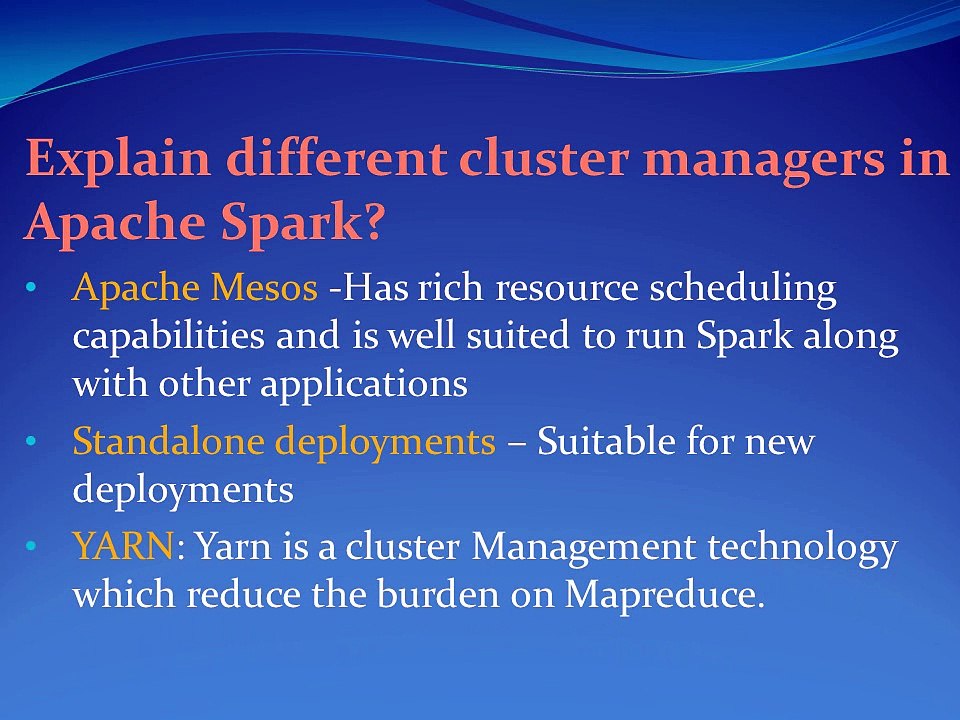 Explain different cluster managers in Apache Spark?

• Apache Mesos -Has rich resource scheduling capabilities and is well suited to run Spark along with other applications

• Standalone deployments – Suitable for new deployments

• YARN: Yarn is a cluster Management technology which reduce the burden on Mapreduce.